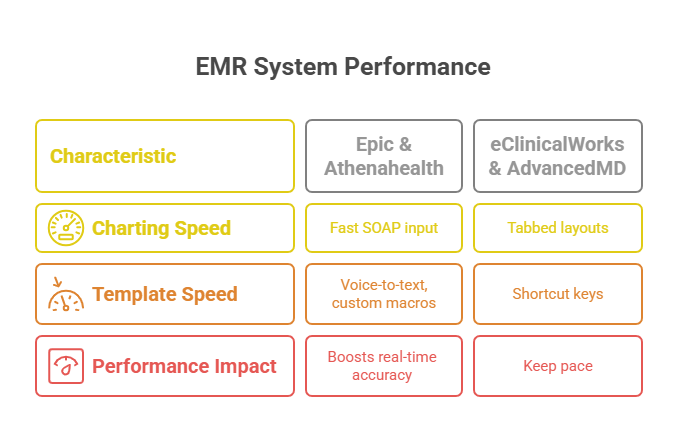 EMR System Performance

| Characteristic | Epic & Athenahealth | eClinicalWorks & AdvancedMD |
|---|---|---|
| Charting Speed | Fast SOAP input | Tabbed layouts |
| Template Speed | Voice-to-text, custom macros | Shortcut keys |
| Performance Impact | Boosts real-time accuracy | Keep pace |